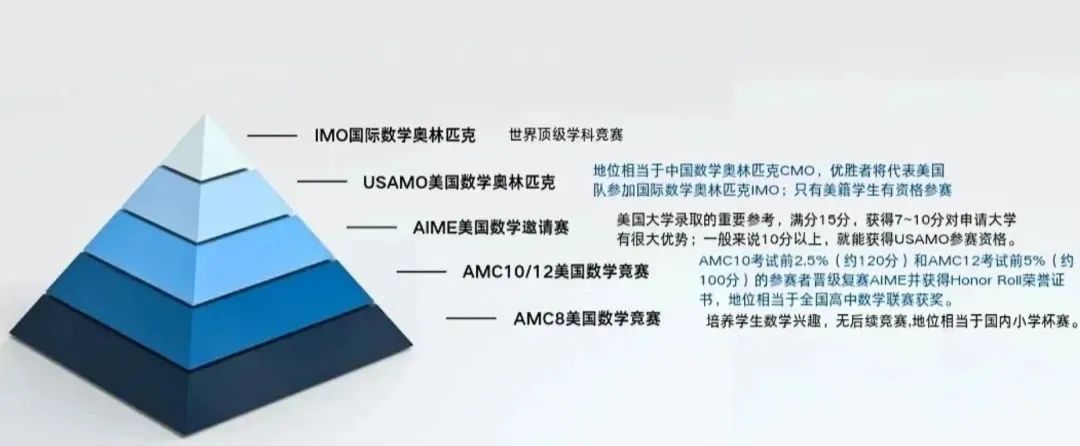 IMO国际数学奥林匹克 世界顶级学科竞赛

USAMO美国数学奥林匹克 地位相当于中国数学奥林匹克CMO，优胜者将代表美国队参加国际数学奥林匹克IMO；只有美籍学生有资格参赛

AIME美国数学邀请赛 美国大学录取的重要参考，满分15分，获得7~10分对申请大学有很大优势；一般来说10分以上，就能获得USAMO参赛资格。

AMC10/12美国数学竞赛 AMC10考试前2.5%（约120分）和AMC12考试前5%（约100分）的参赛者晋级复赛AIME并获得Honor Roll荣誉证书，地位相当于全国高中数学联赛获奖。

AMC8美国数学竞赛 培养学生数学兴趣，无后续竞赛,地位相当于国内小学杯赛。